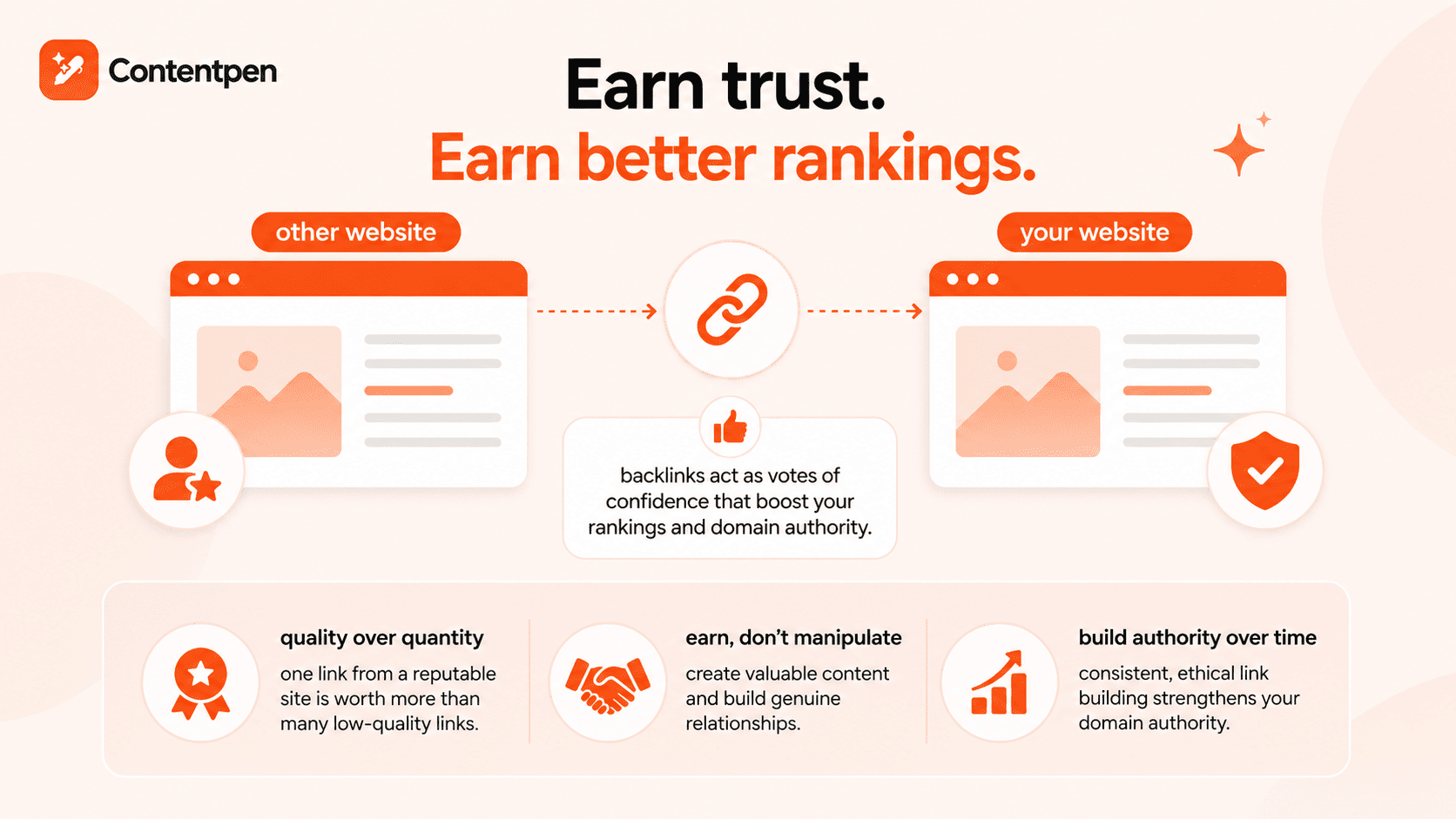 Contentpen

Earn trust.
Earn better rankings.

other website

your website

backlinks act as votes of confidence that boost your rankings and domain authority.

quality over quantity
one link from a reputable site is worth more than many low-quality links.

earn, don't manipulate
create valuable content and build genuine relationships.

build authority over time
consistent, ethical link building strengthens your domain authority.